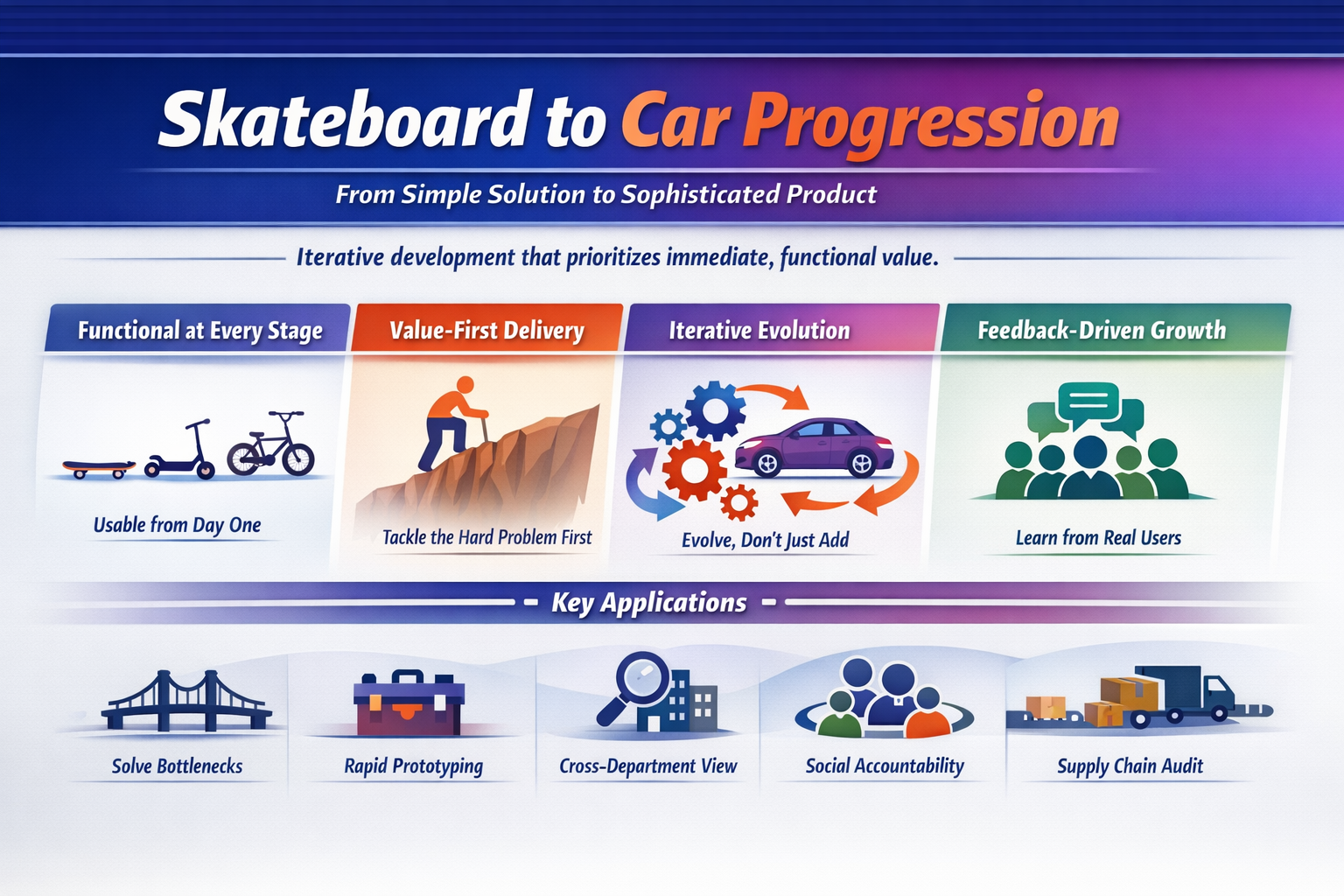 Skateboard to Car Progression

From Simple Solution to Sophisticated Product

Iterative development that prioritizes immediate, functional value.

Functional at Every Stage

Usable from Day One

Value-First Delivery

Tackle the Hard Problem First

Iterative Evolution

Evolve, Don't Just Add

Feedback-Driven Growth

Learn from Real Users

Key Applications

Solve Bottlenecks

Rapid Prototyping

Cross-Department View

Social Accountability

Supply Chain Audit